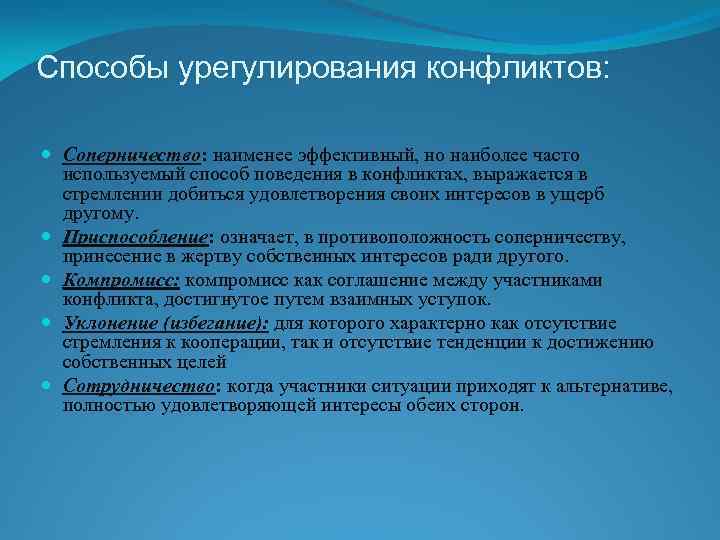 Способы урегулирования конфликтов:

Соперничество: наименее эффективный, но наиболее часто используемый способ поведения в конфликтах, выражается в стремлении добиться удовлетворения своих интересов в ущерб другому.

Приспособление: означает, в противоположность соперничеству, принесение в жертву собственных интересов ради другого.

Компромисс: компромисс как соглашение между участниками конфликта, достигнутое путем взаимных уступок.

Уклонение (избегание): для которого характерно как отсутствие стремления к кооперации, так и отсутствие тенденции к достижению собственных целей

Сотрудничество: когда участники ситуации приходят к альтернативе, полностью удовлетворяющей интересы обеих сторон.